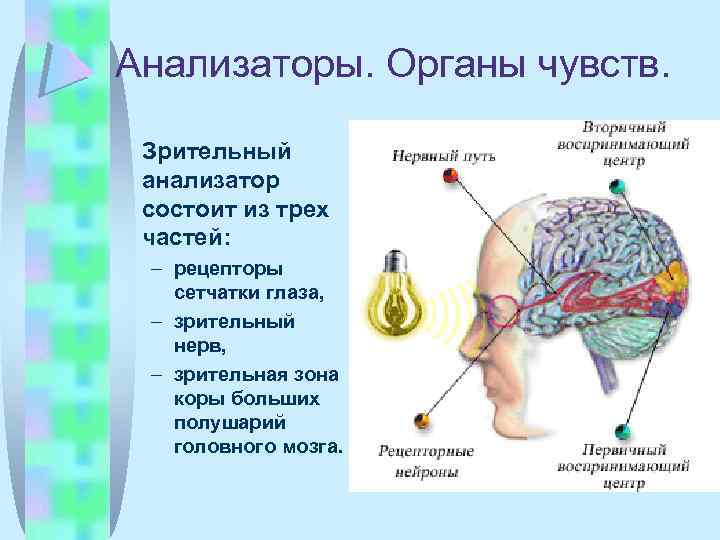 Анализаторы. Органы чувств.

Зрительный анализатор состоит из трех частей:

– рецепторы сетчатки глаза,
– зрительный нерв,
– зрительная зона коры больших полушарий головного мозга.

Нервный путь

Вторичный воспринимающий центр

Рецепторные нейроны

Первичный воспринимающий центр